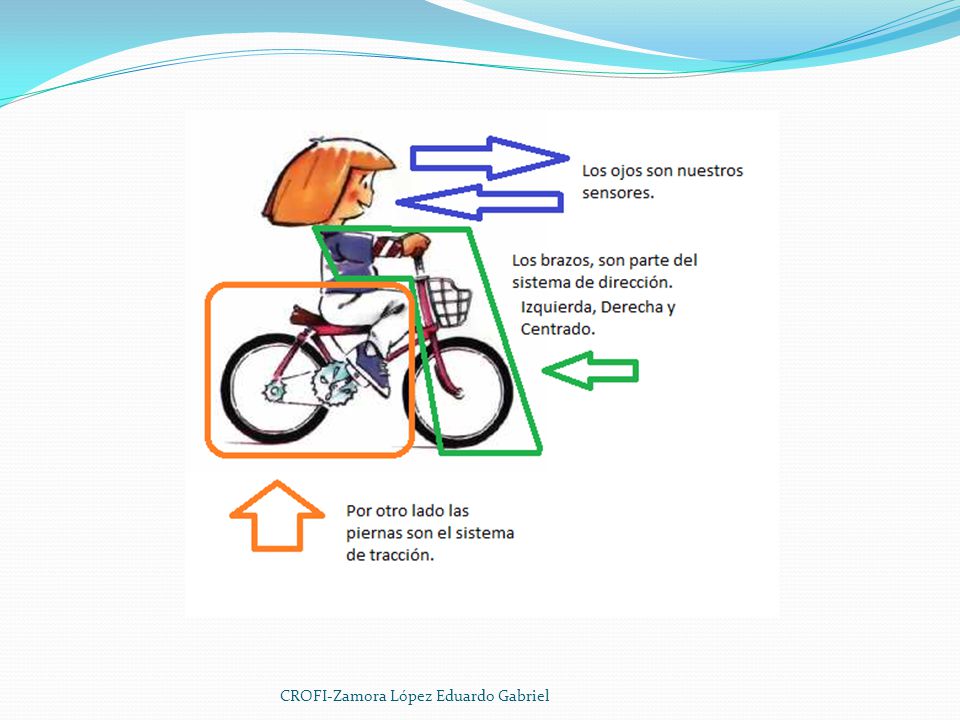 Los ojos son nuestros sensores.

Los brazos, son parte del sistema de dirección. Izquierda, Derecha y Centrado.

Por otro lado las piernas son el sistema de tracción.

CROFI-Zamora López Eduardo Gabriel